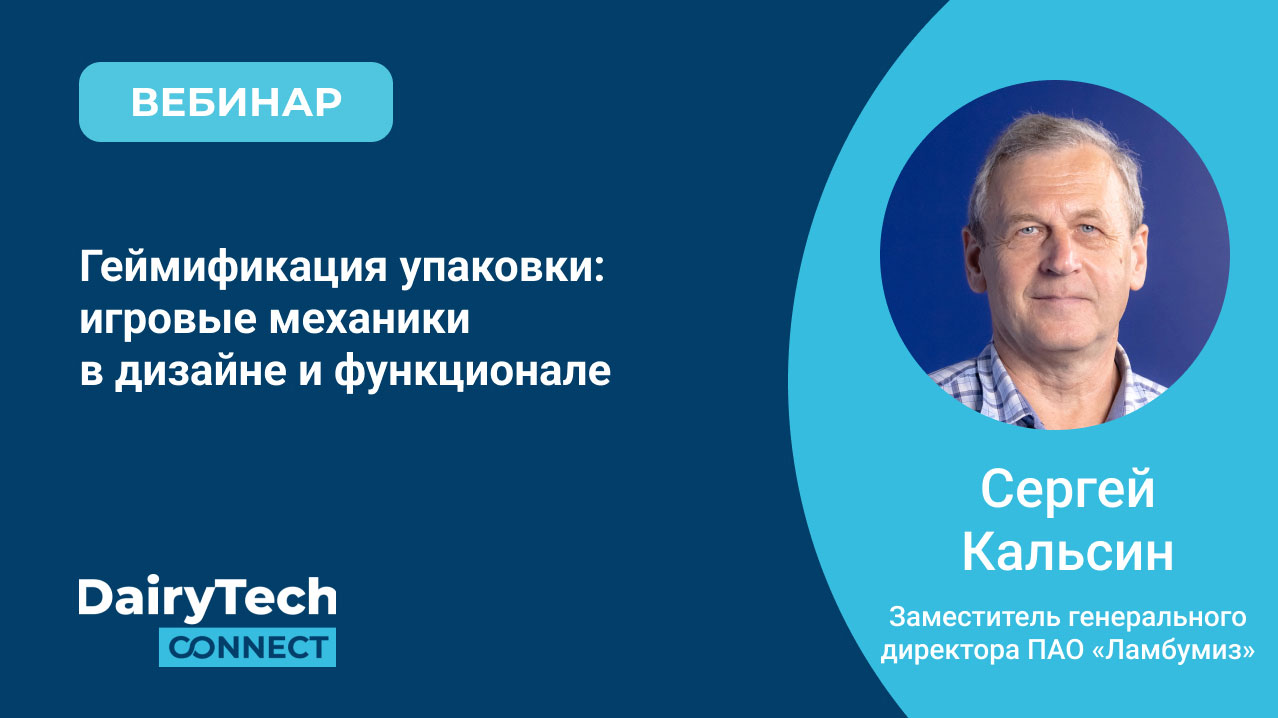 ВЕБИНАР

Геймификация упаковки: игровые механики в дизайне и функционале

DairyTech
CONNECT

Сергей Кальсин

Заместитель генерального директора ПАО «Ламбумиз»